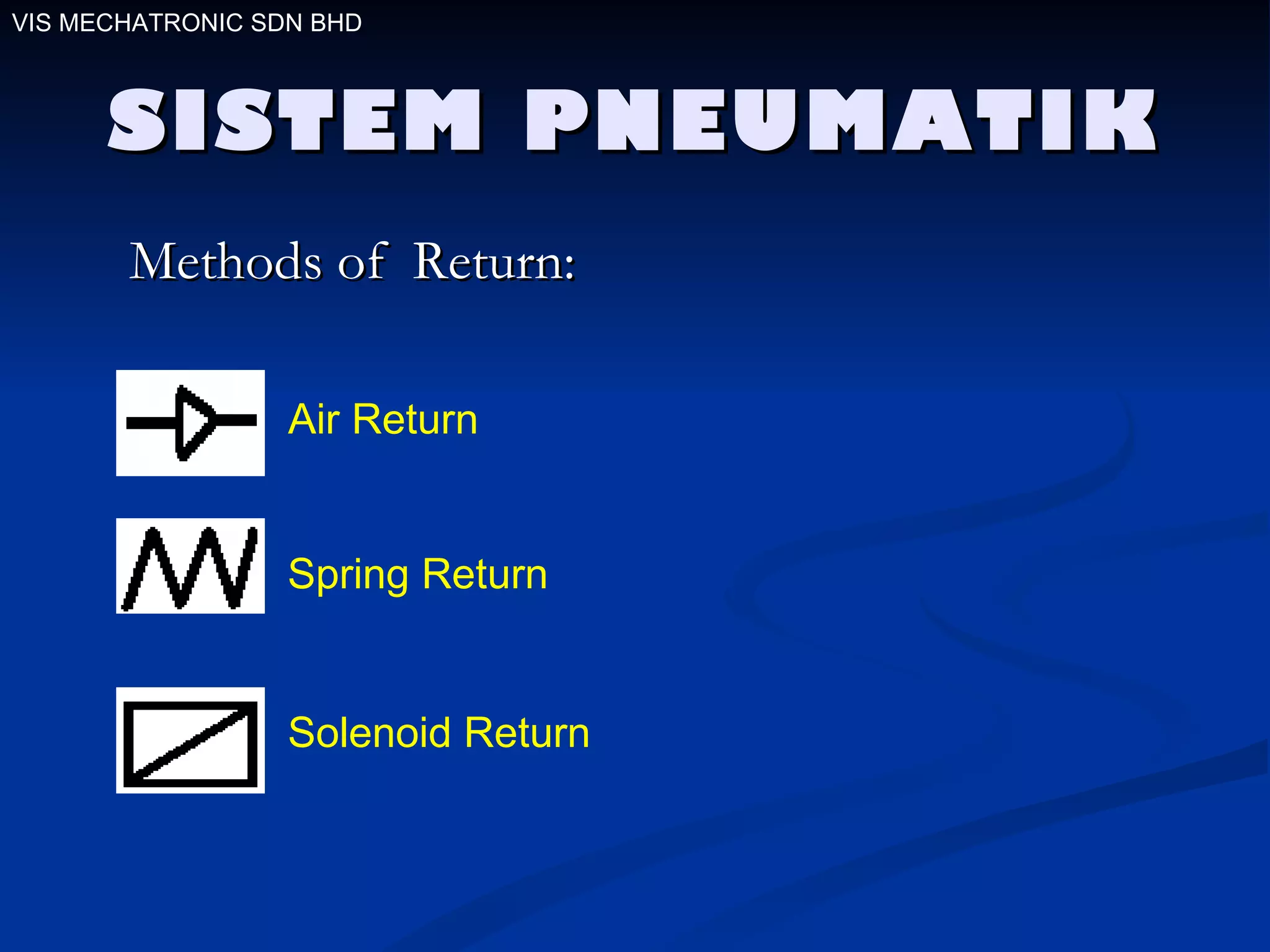 VIS MECHATRONIC SDN BHD

SISTEM PNEUMATIK

Methods of Return:

Air Return

Spring Return

Solenoid Return